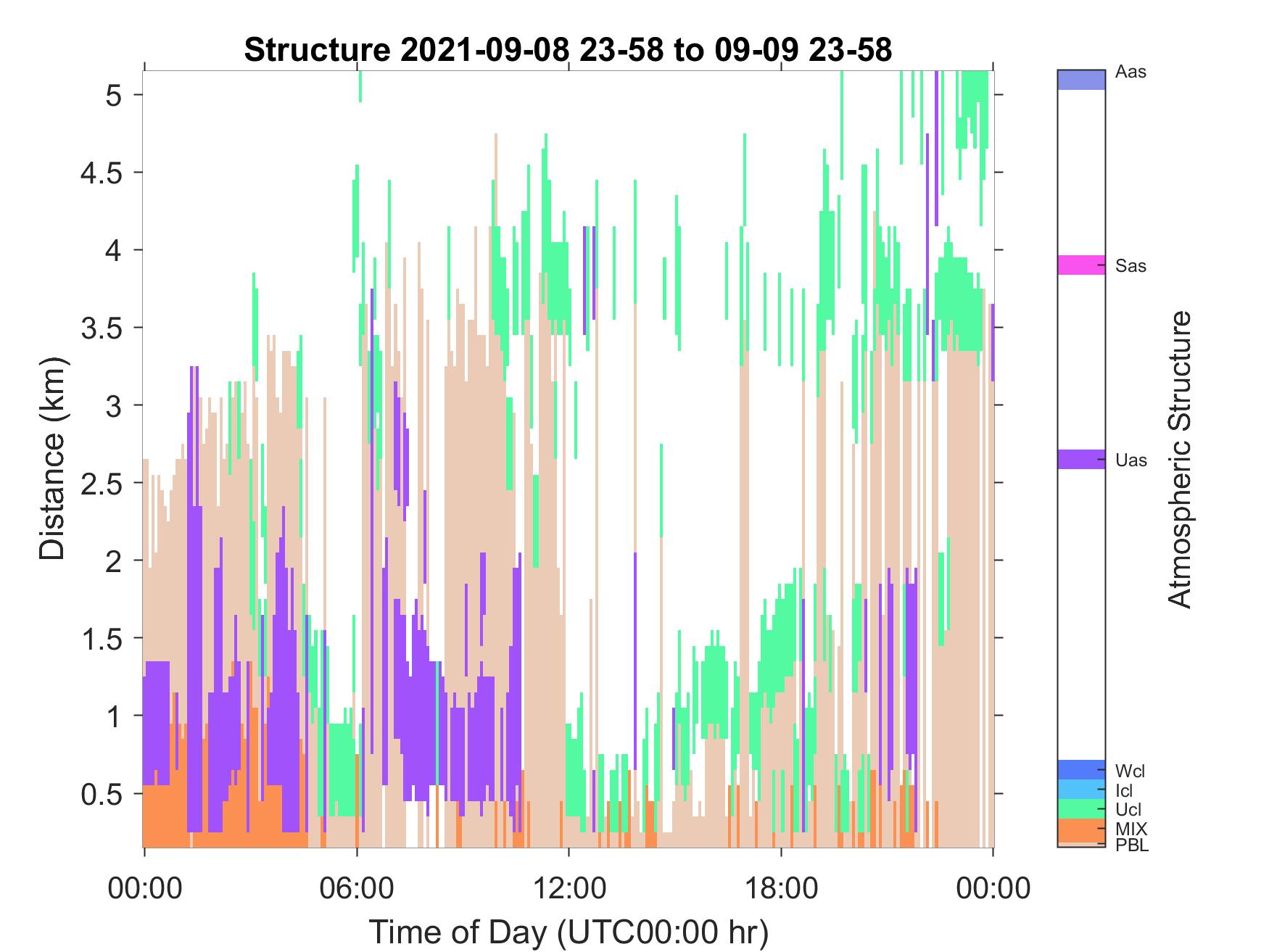 Structure 2021-09-08 23-58 to 09-09 23-58

Distance (km)

5
4.5
4
3.5
3
2.5
2
1.5
1
0.5

00:00
06:00
12:00
18:00
00:00

Time of Day (UTC00:00 hr)

Aas
Sas
Uas
Wcl
Icl
Ucl
MIX
PBL

Atmospheric Structure